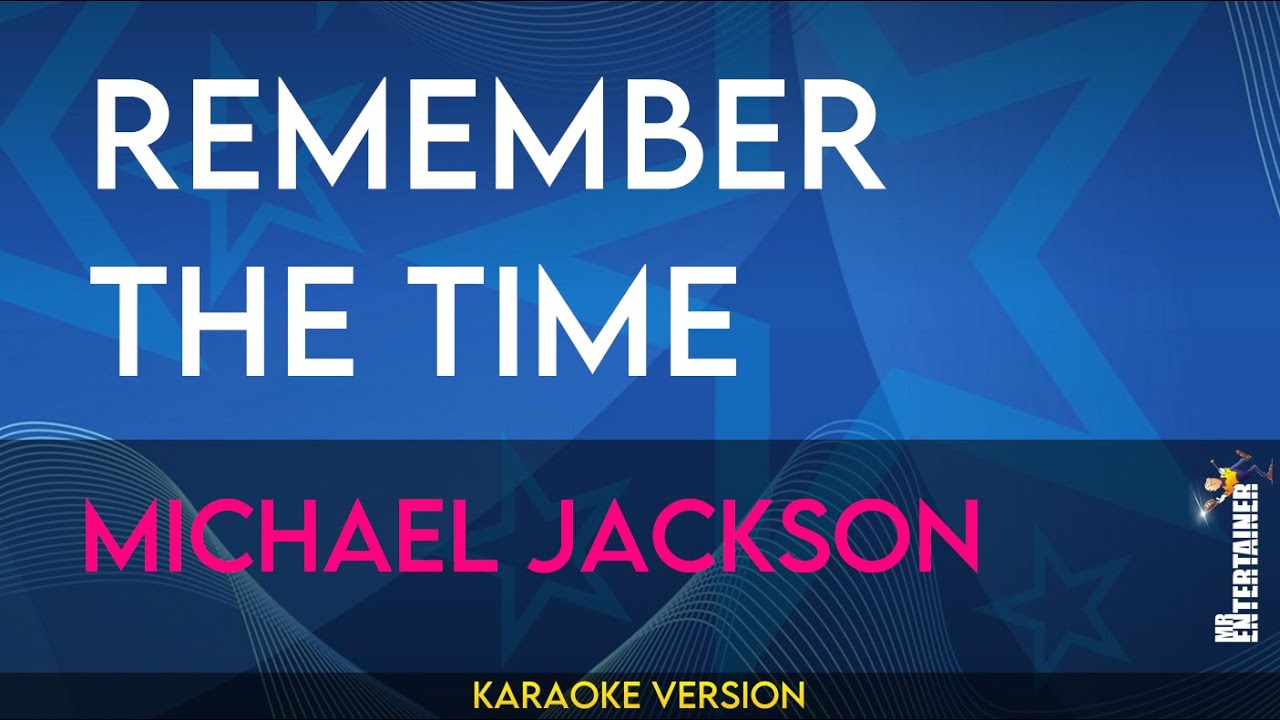 REMEMBER
THE TIME

MICHAEL JACKSON

MR ENTERTAINER

KARAOKE VERSION